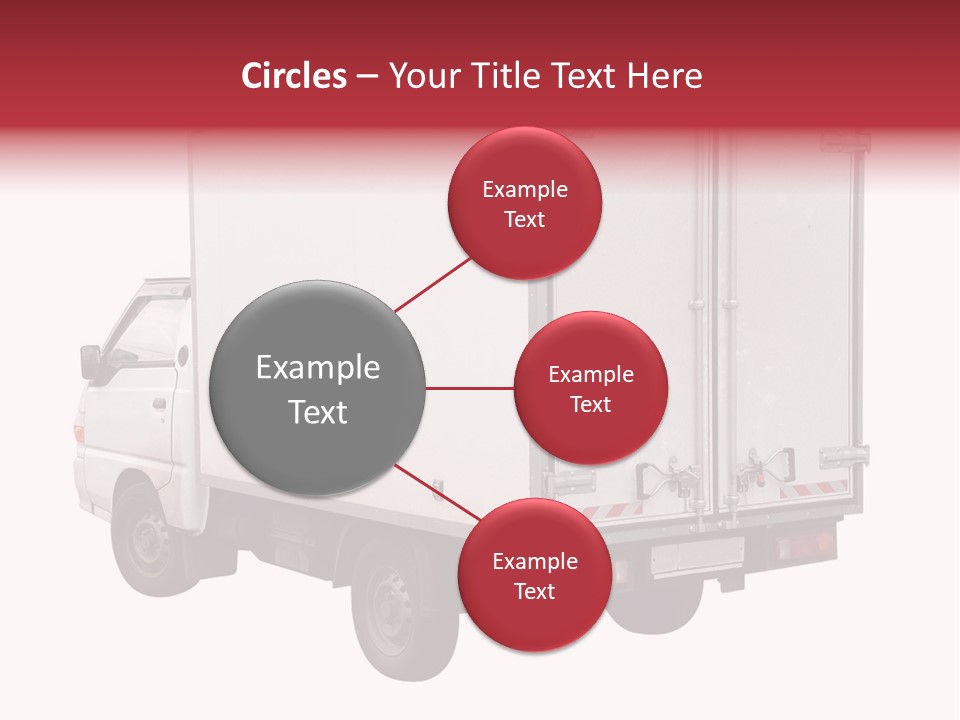 Circles – Your Title Text Here

Example Text

Example Text

Example Text

Example Text